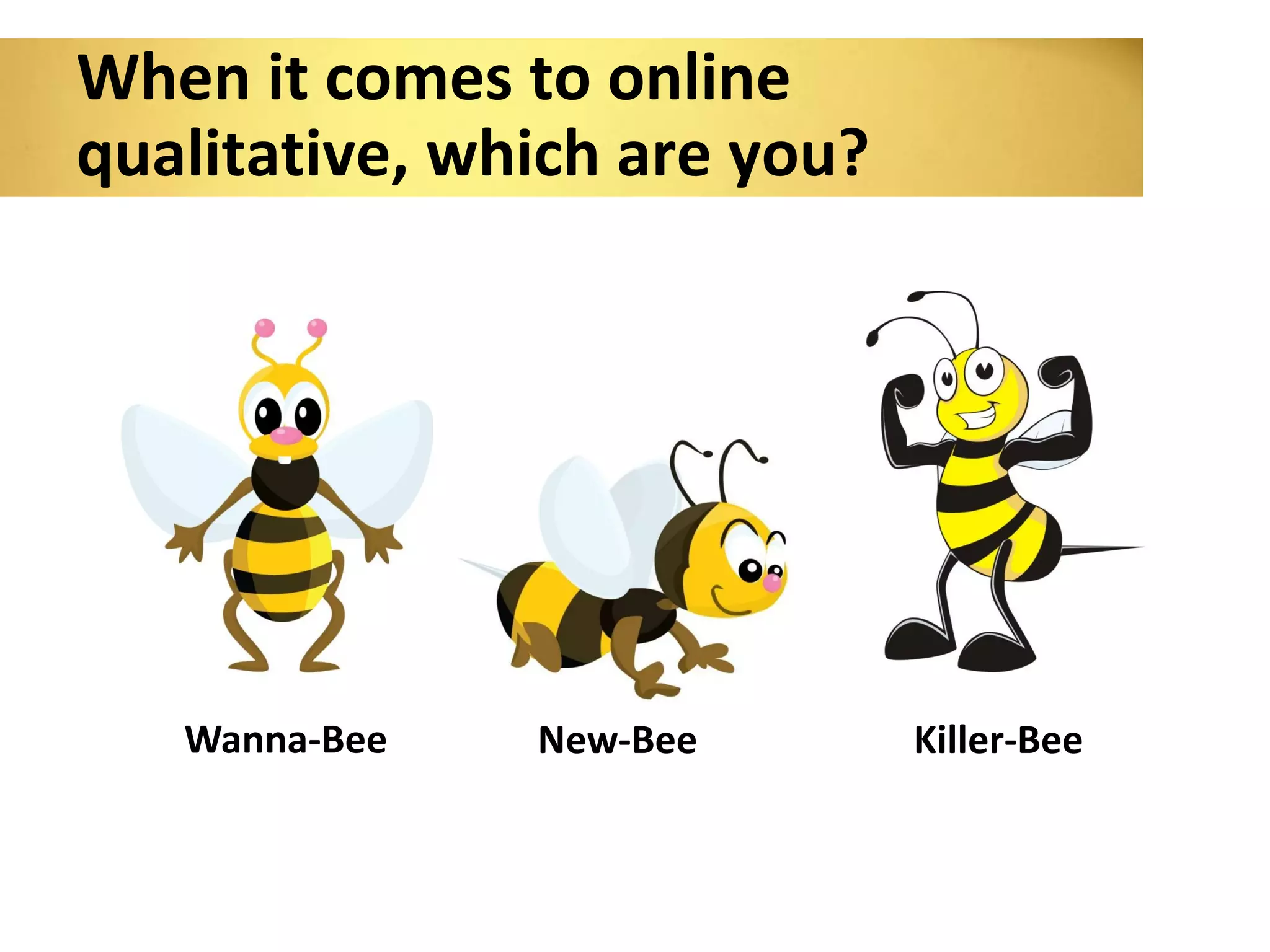 When it comes to online qualitative, which are you?

Wanna-Bee

New-Bee

Killer-Bee